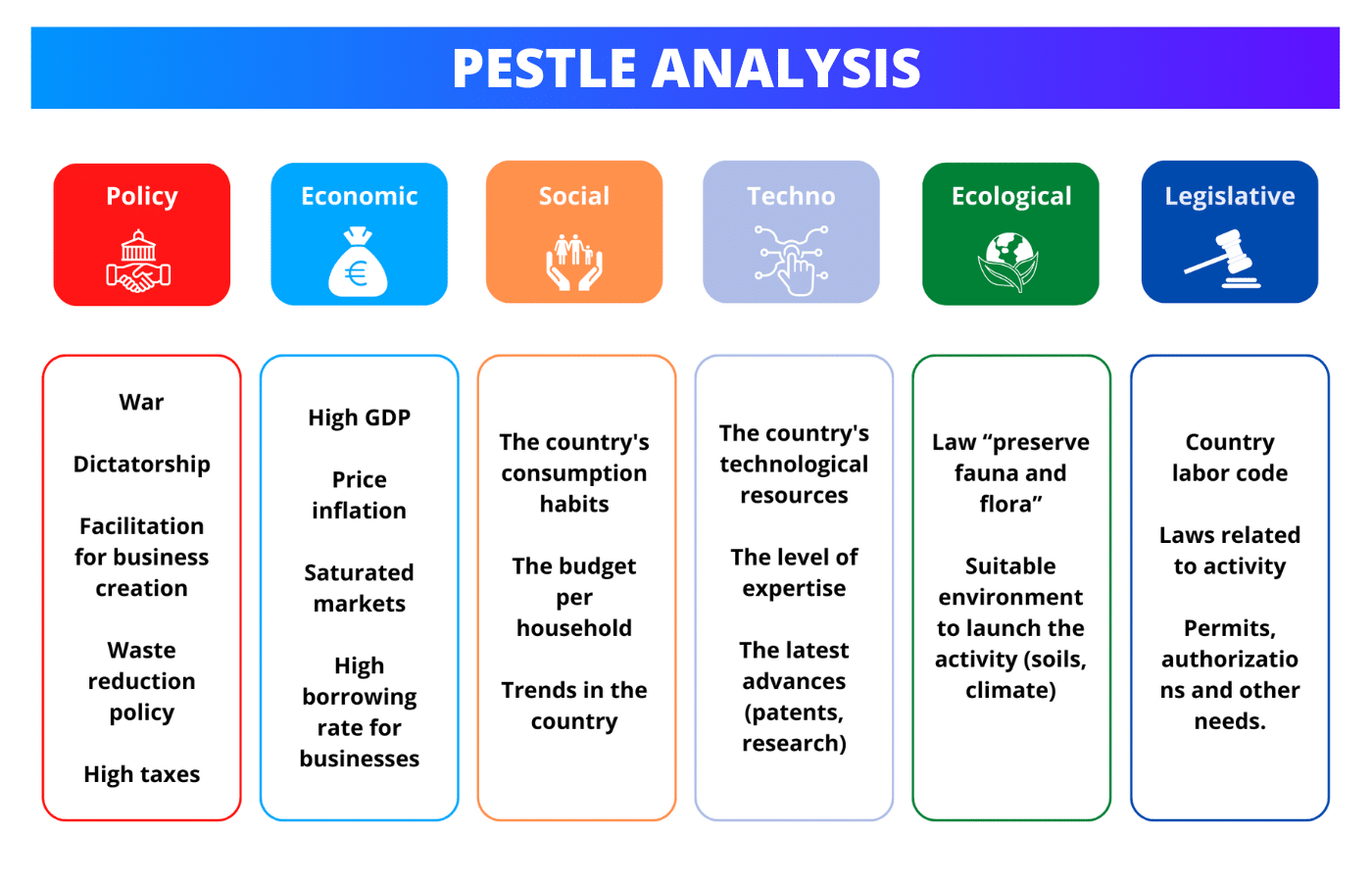 PESTLE ANALYSIS

Policy

Economic

Social

Techno

Ecological

Legislative

War

Dictatorship

Facilitation for business creation

Waste reduction policy

High taxes

High GDP

Price inflation

Saturated markets

High borrowing rate for businesses

The country's consumption habits

The budget per household

Trends in the country

The country's technological resources

The level of expertise

The latest advances (patents, research)

Law “preserve fauna and flora”

Suitable environment to launch the activity (soils, climate)

Country labor code

Laws related to activity

Permits, authorizatio ns and other needs.